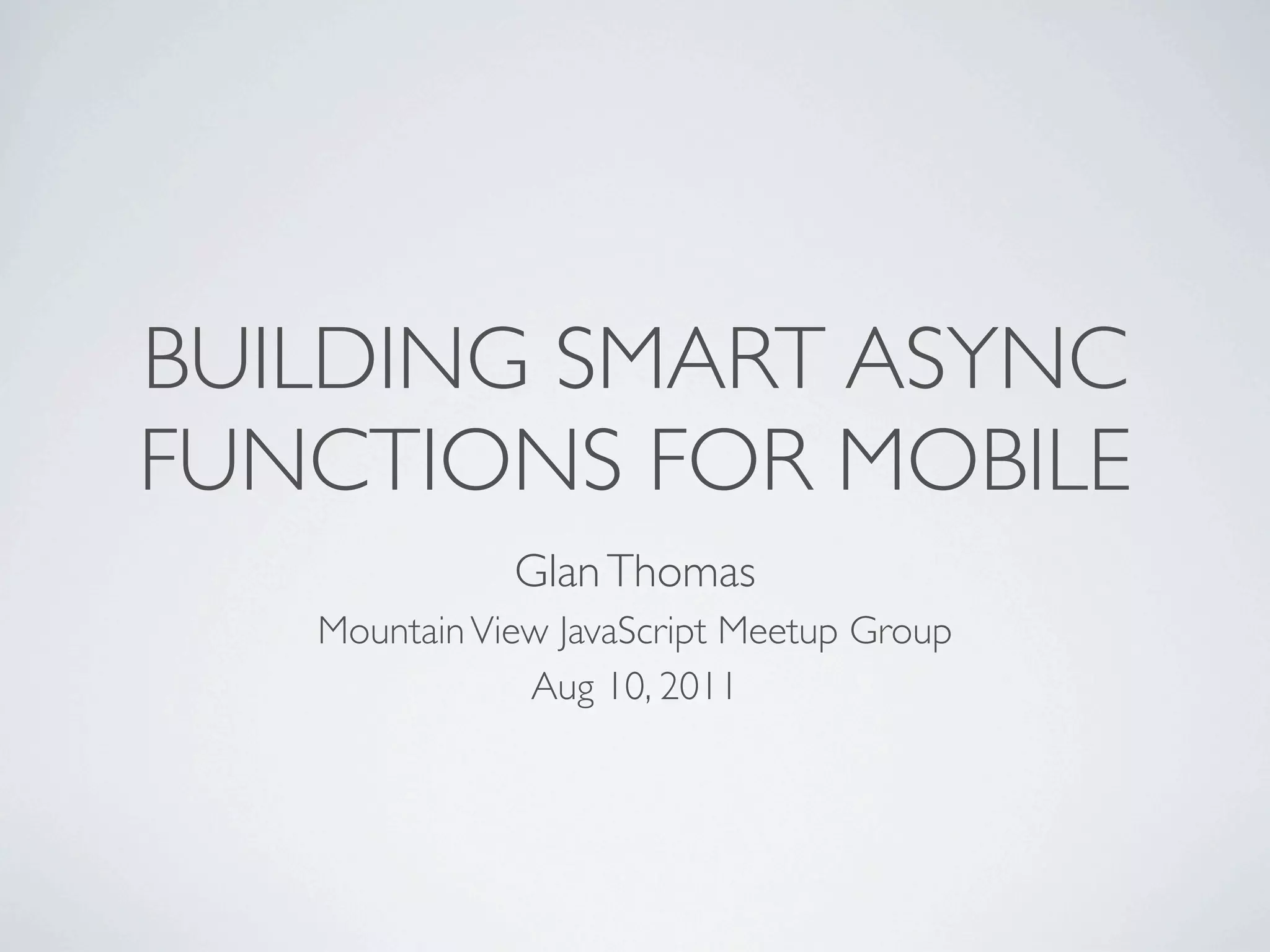 BUILDING SMART ASYNC FUNCTIONS FOR MOBILE

Glan Thomas

Mountain View JavaScript Meetup Group

Aug 10, 2011